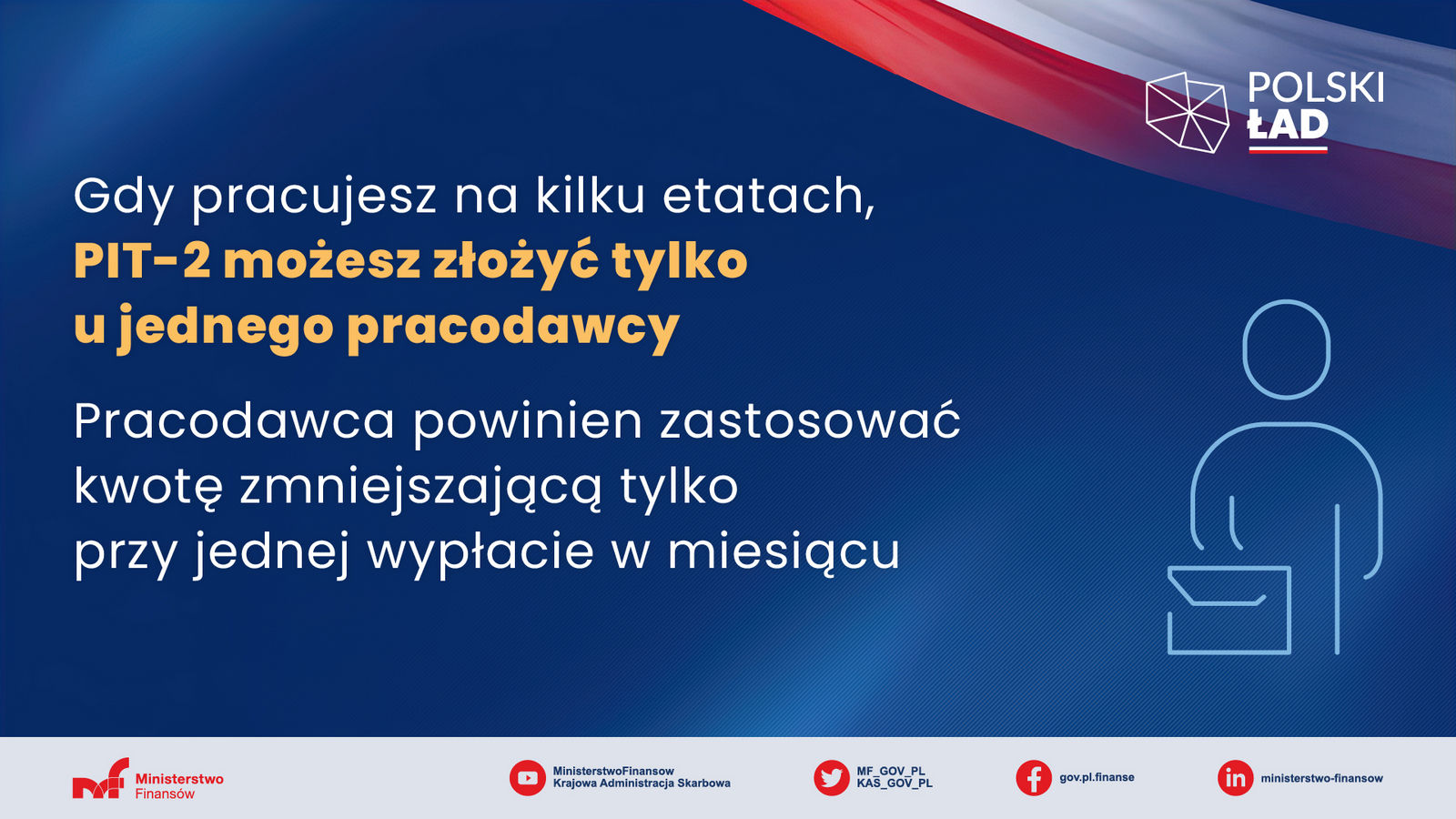 POLSKI ŁAD

Gdy pracujesz na kilku etatach, PIT-2 możesz złożyć tylko u jednego pracodawcy

Pracodawca powinien zastosować kwotę zmniejszającą tylko przy jednej wypłacie w miesiącu

Ministerstwo Finansów

MinisterstwoFinansow
Krajowa Administracja Skarbowa

MF_GOV_PL
KAS_GOV_PL

gov.pl.finanse

ministerstwo-finansow